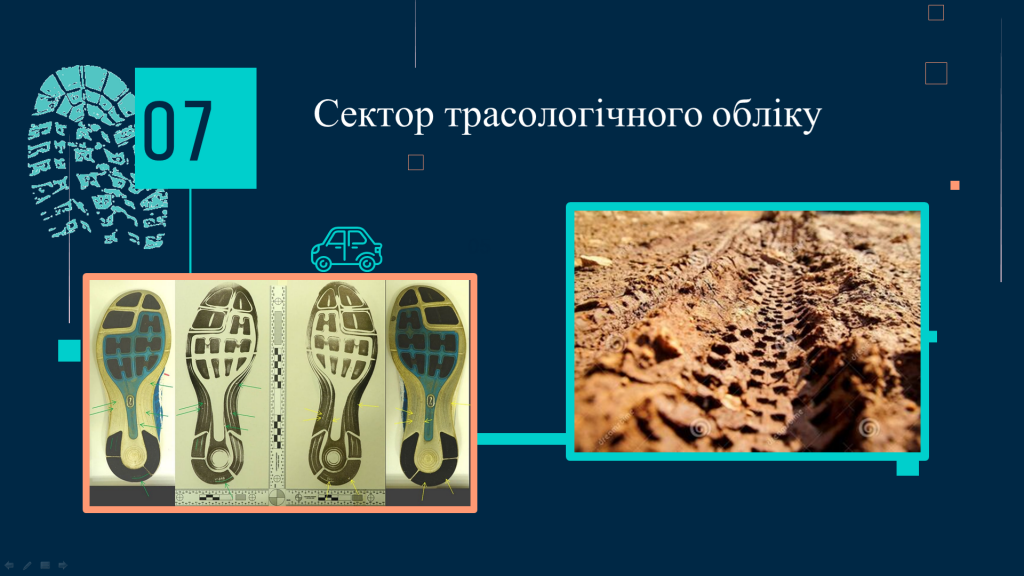 07

Сектор трасологічного обліку